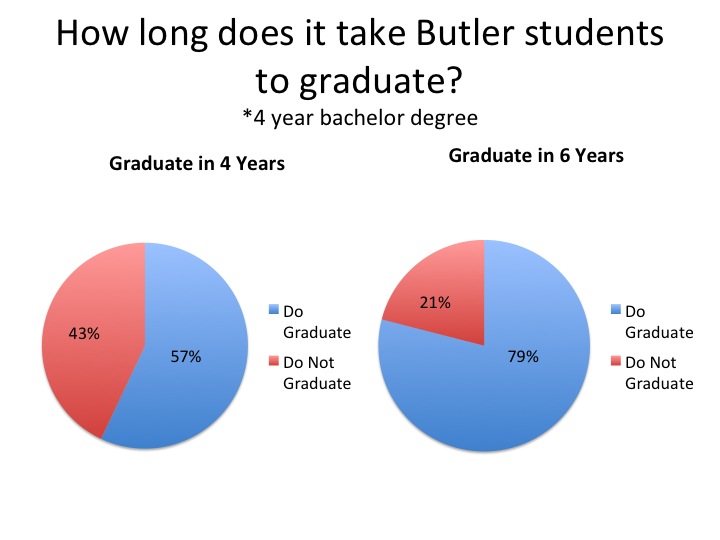 How long does it take Butler students to graduate?
*4 year bachelor degree

Graduate in 4 Years

43%

57%

Do Graduate

Do Not Graduate

Graduate in 6 Years

21%

79%

Do Graduate

Do Not Graduate